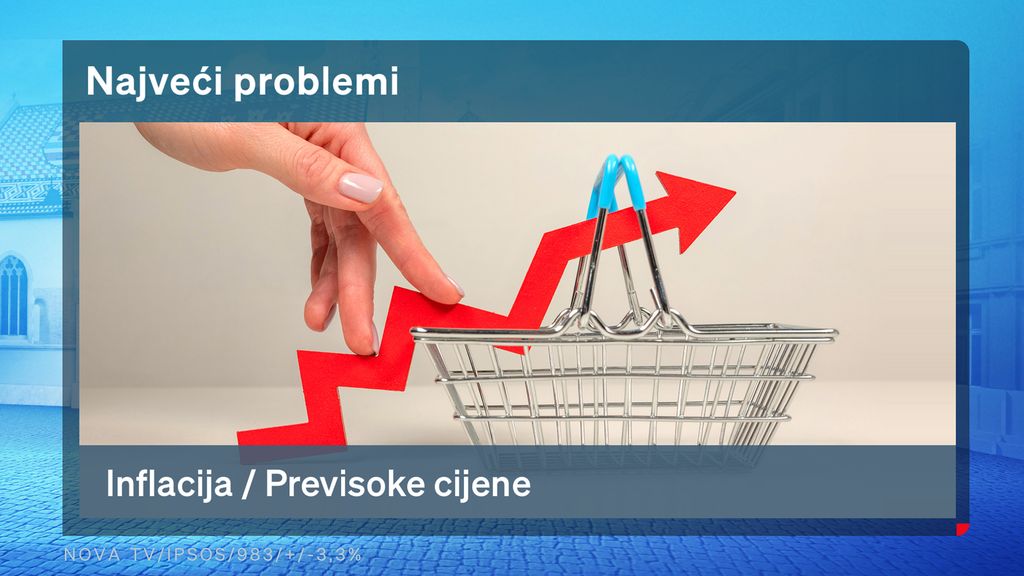 Najveći problemi

Inflacija / Previsoke cijene

NOVA TV/IPSOS/983/+/-3,3%